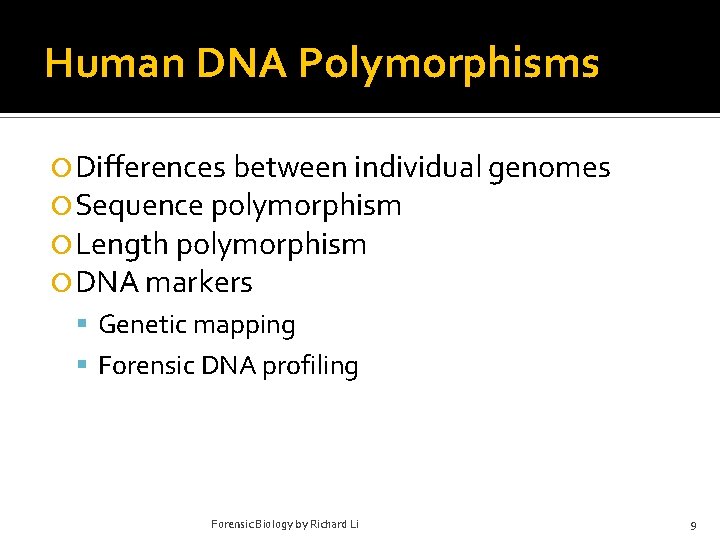 Human DNA Polymorphisms

Differences between individual genomes
Sequence polymorphism
Length polymorphism
DNA markers
Genetic mapping
Forensic DNA profiling

Forensic Biology by Richard Li

9